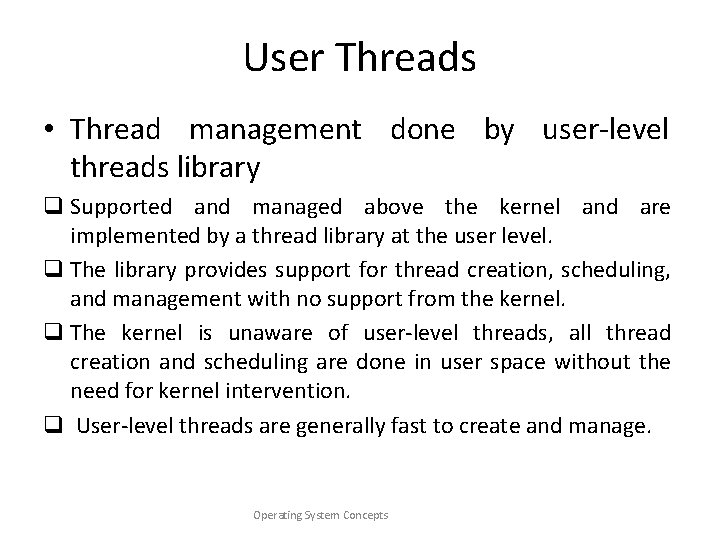 User Threads

• Thread management done by user-level threads library

❑ Supported and managed above the kernel and are implemented by a thread library at the user level.

❑ The library provides support for thread creation, scheduling, and management with no support from the kernel.

❑ The kernel is unaware of user-level threads, all thread creation and scheduling are done in user space without the need for kernel intervention.

❑ User-level threads are generally fast to create and manage.

Operating System Concepts